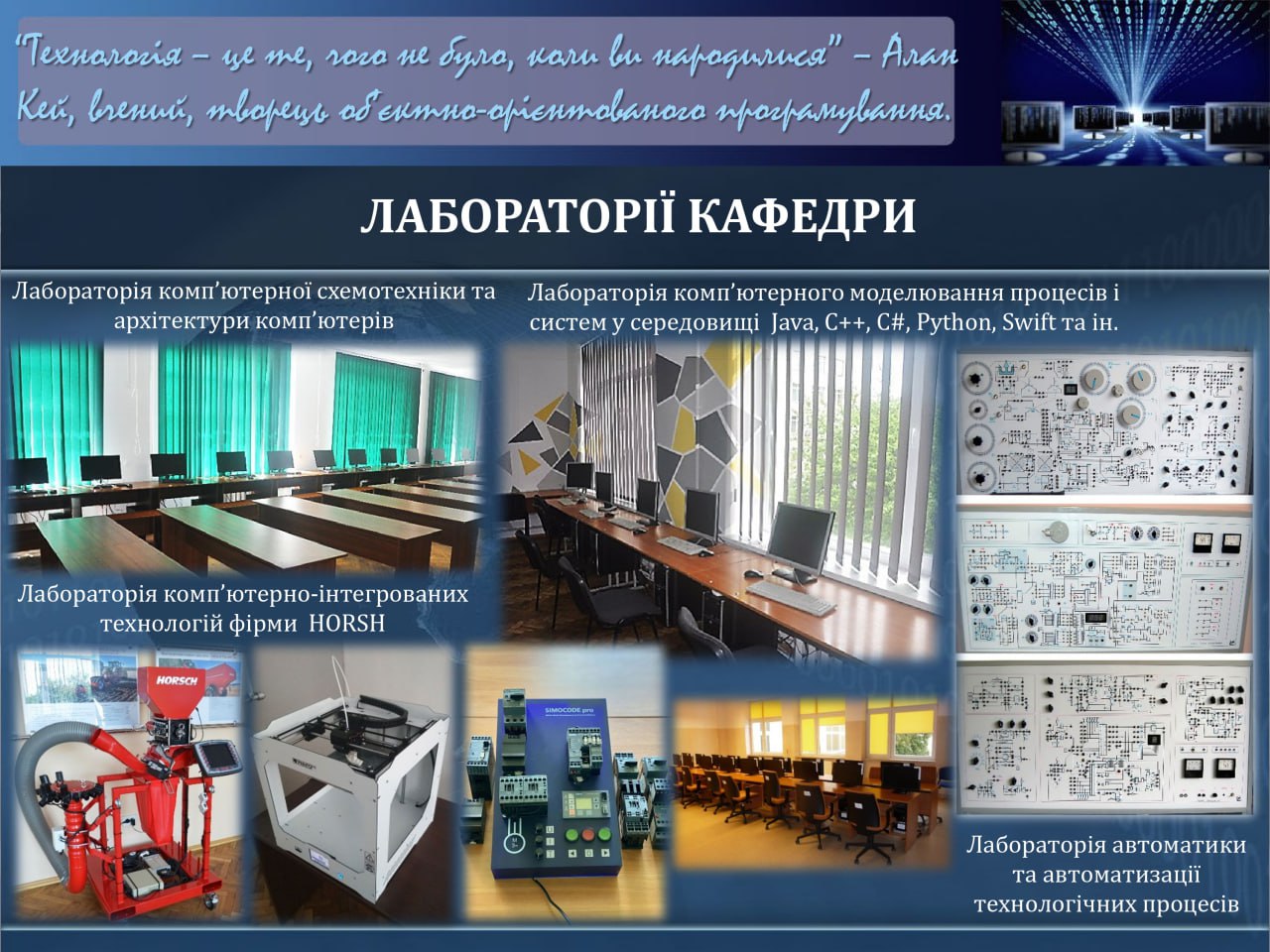 "Технологія – це те, чого не було, коли ви народилися" – Алан Кей, вчений, творець об'єктно-орієнтованого програмування.

ЛАБОРАТОРІЇ КАФЕДРИ

Лабораторія комп'ютерної схемотехніки та архітектури комп'ютерів

Лабораторія комп'ютерного моделювання процесів і систем у середовищі Java, C++, C#, Python, Swift та ін.

Лабораторія комп'ютерно-інтегрованих технологій фірми HORSH

HORSCH

SIMOCODE pro

Лабораторія автоматики та автоматизації технологічних процесів